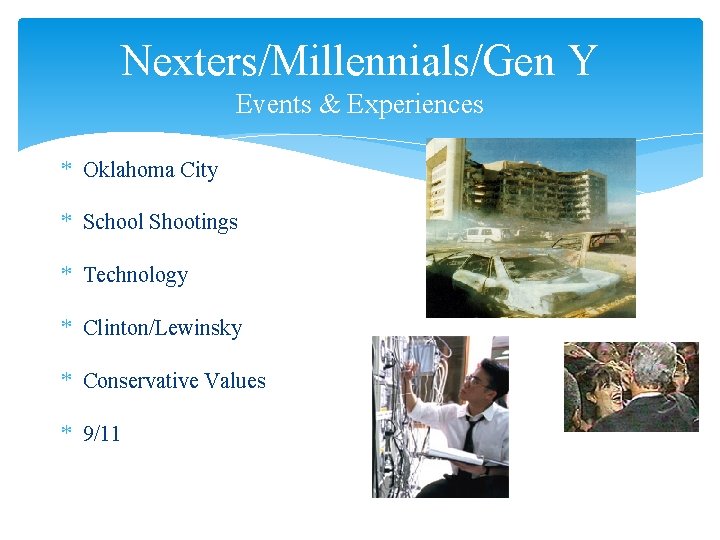 Nexters/Millennials/Gen Y
Events & Experiences

* Oklahoma City
* School Shootings
* Technology
* Clinton/Lewinsky
* Conservative Values
* 9/11